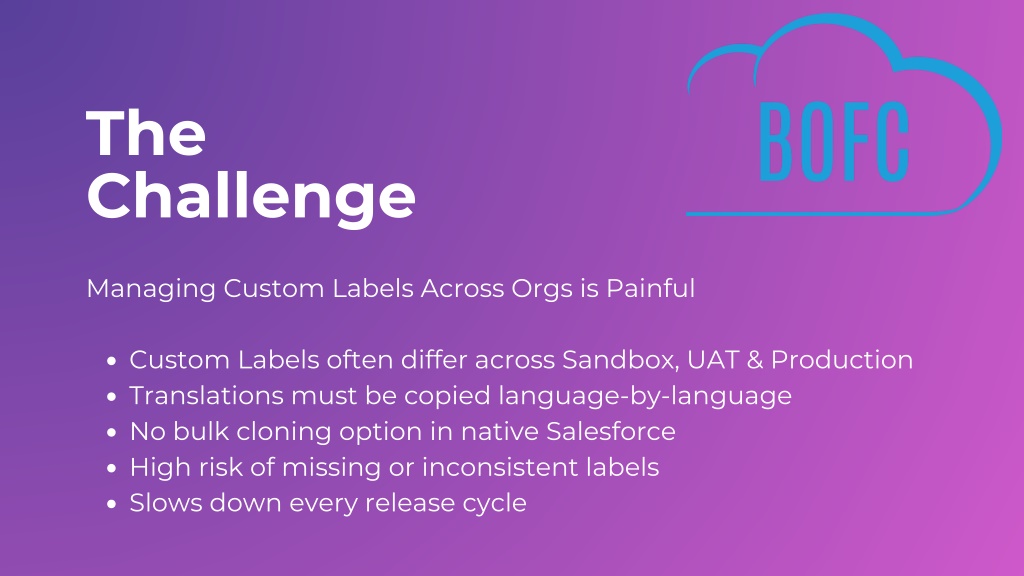 The Challenge

BOFC

Managing Custom Labels Across Orgs is Painful

- Custom Labels often differ across Sandbox, UAT & Production
- Translations must be copied language-by-language
- No bulk cloning option in native Salesforce
- High risk of missing or inconsistent labels
- Slows down every release cycle